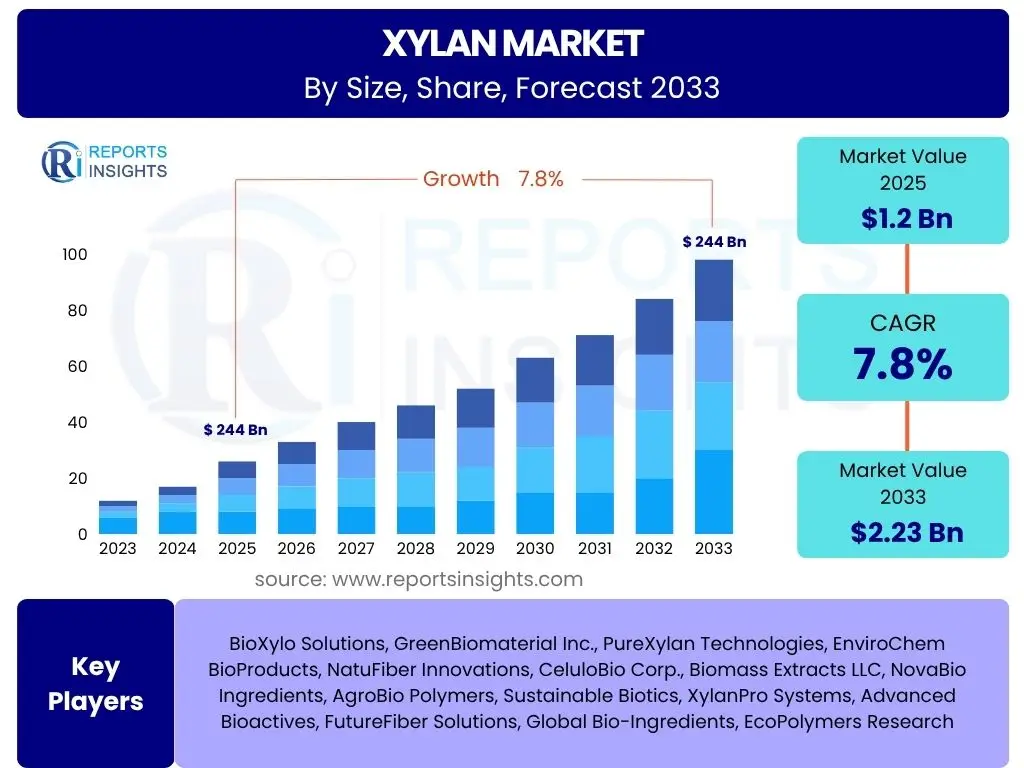 XYLAN MARKET
By Size, Share, Forecast 2033

REPORTS INSIGHTS

Growth 7.8%

$ 244 Bn

$ 244 Bn

100
80
60
40
20
0

2023 2024 2025 2026 2027 2028 2029 2030 2031 2032 2033

source: www.reportsinsights.com

Market Value 2025
$1.2 Bn

CAGR
7.8%

Market Value 2033
$2.23 Bn

Key Players

BioXylo Solutions, GreenBiomaterial Inc., PureXylan Technologies, EnviroChem BioProducts, NatuFiber Innovations, CeluloBio Corp., Biomass Extracts LLC, NovaBio Ingredients, AgroBio Polymers, Sustainable Biotics, XylanPro Systems, Advanced Bioactives, FutureFiber Solutions, Global Bio-Ingredients, EcoPolymers Research